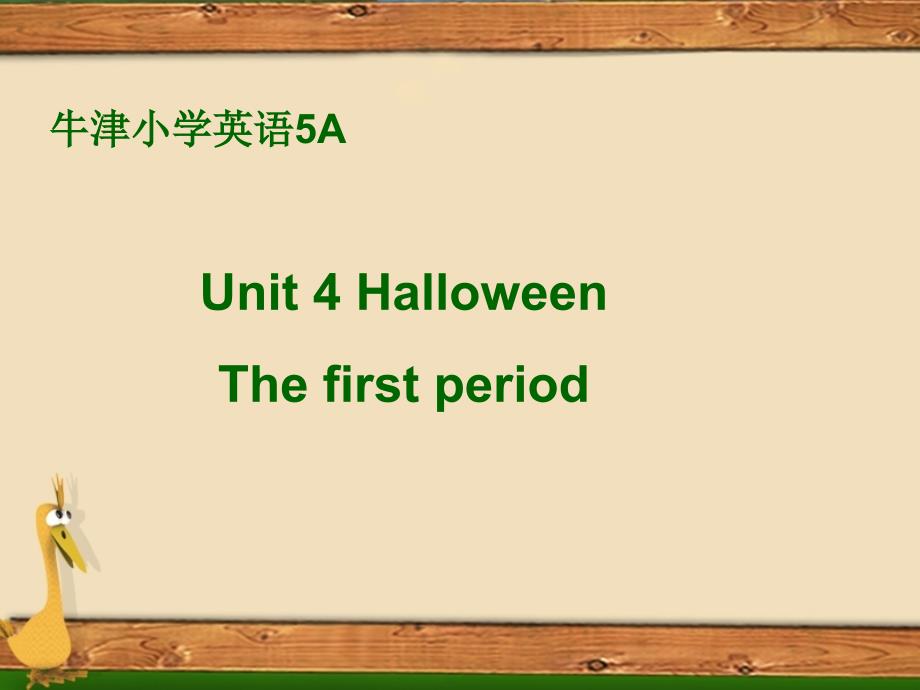 牛津小学英语5A

Unit 4 Halloween

The first period